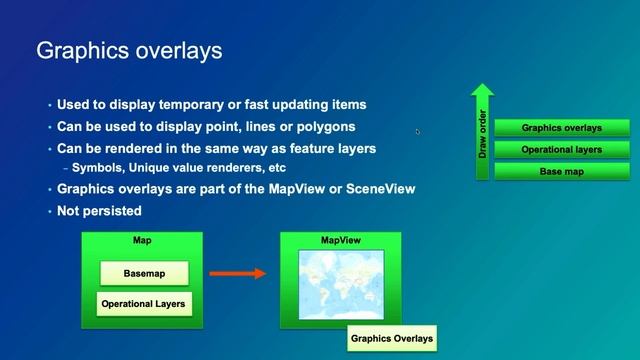 Graphics overlays

• Used to display temporary or fast updating items
• Can be used to display point, lines or polygons
• Can be rendered in the same way as feature layers
  – Symbols, Unique value renderers, etc
• Graphics overlays are part of the MapView or SceneView
• Not persisted

Draw order

Graphics overlays

Operational layers

Base map

Map

Basemap

Operational Layers

MapView

Graphics Overlays